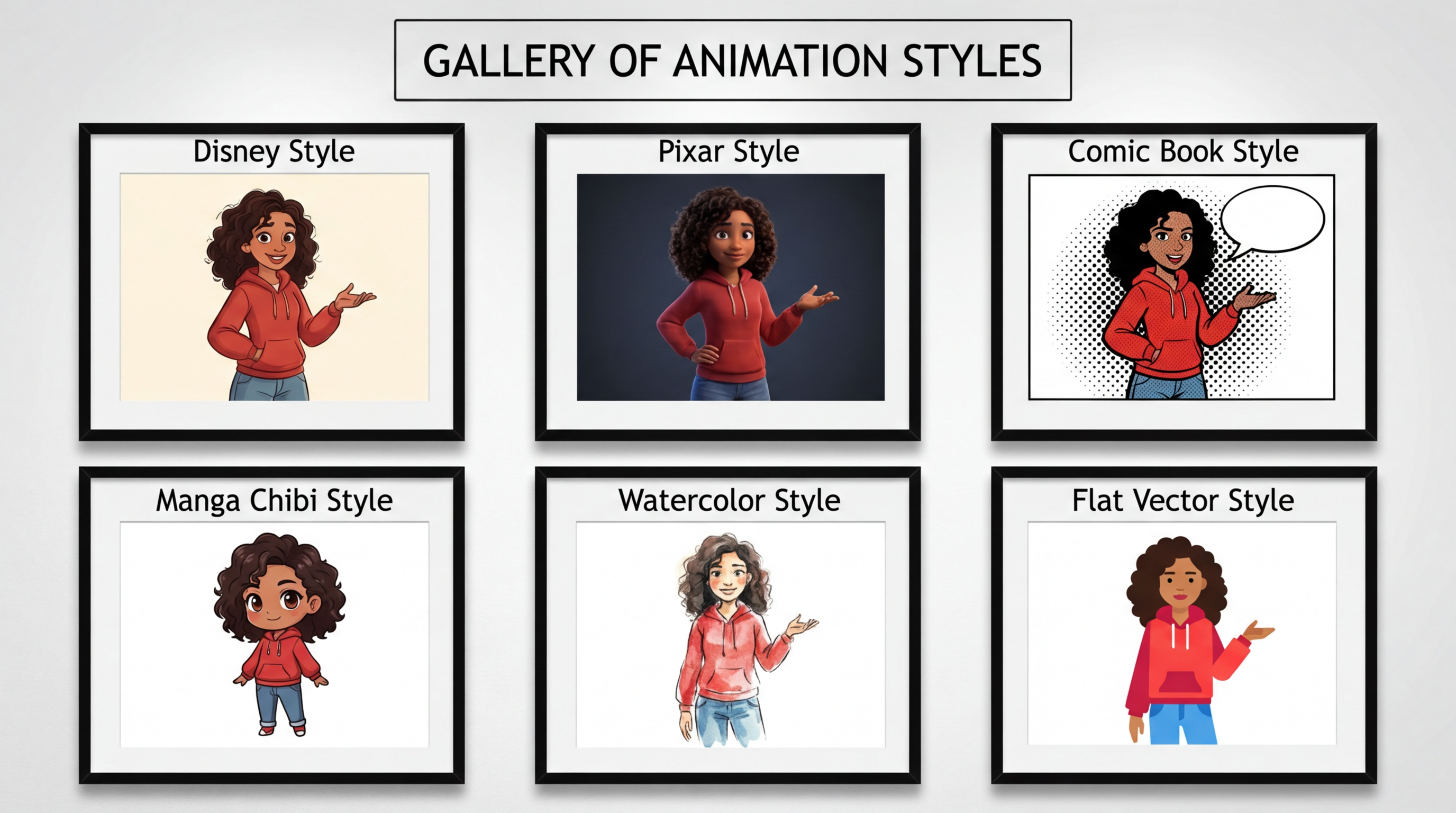 GALLERY OF ANIMATION STYLES

Disney Style

Pixar Style

Comic Book Style

Manga Chibi Style

Watercolor Style

Flat Vector Style